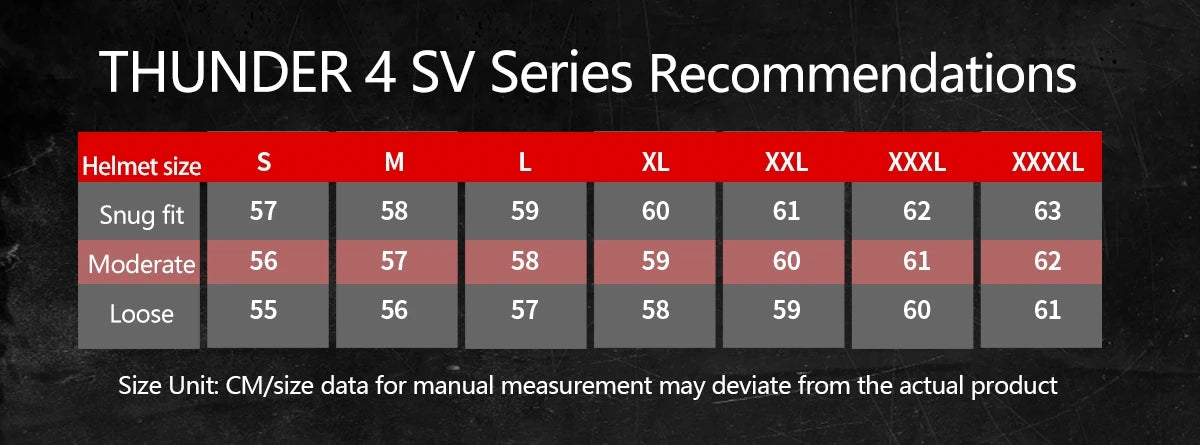 THUNDER 4 SV Series Recommendations

| Helmet size | S | M | L | XL | XXL | XXXL | XXXXL |
|---|---|---|---|---|---|---|---|
| Snug fit | 57 | 58 | 59 | 60 | 61 | 62 | 63 |
| Moderate | 56 | 57 | 58 | 59 | 60 | 61 | 62 |
| Loose | 55 | 56 | 57 | 58 | 59 | 60 | 61 |

Size Unit: CM/size data for manual measurement may deviate from the actual product